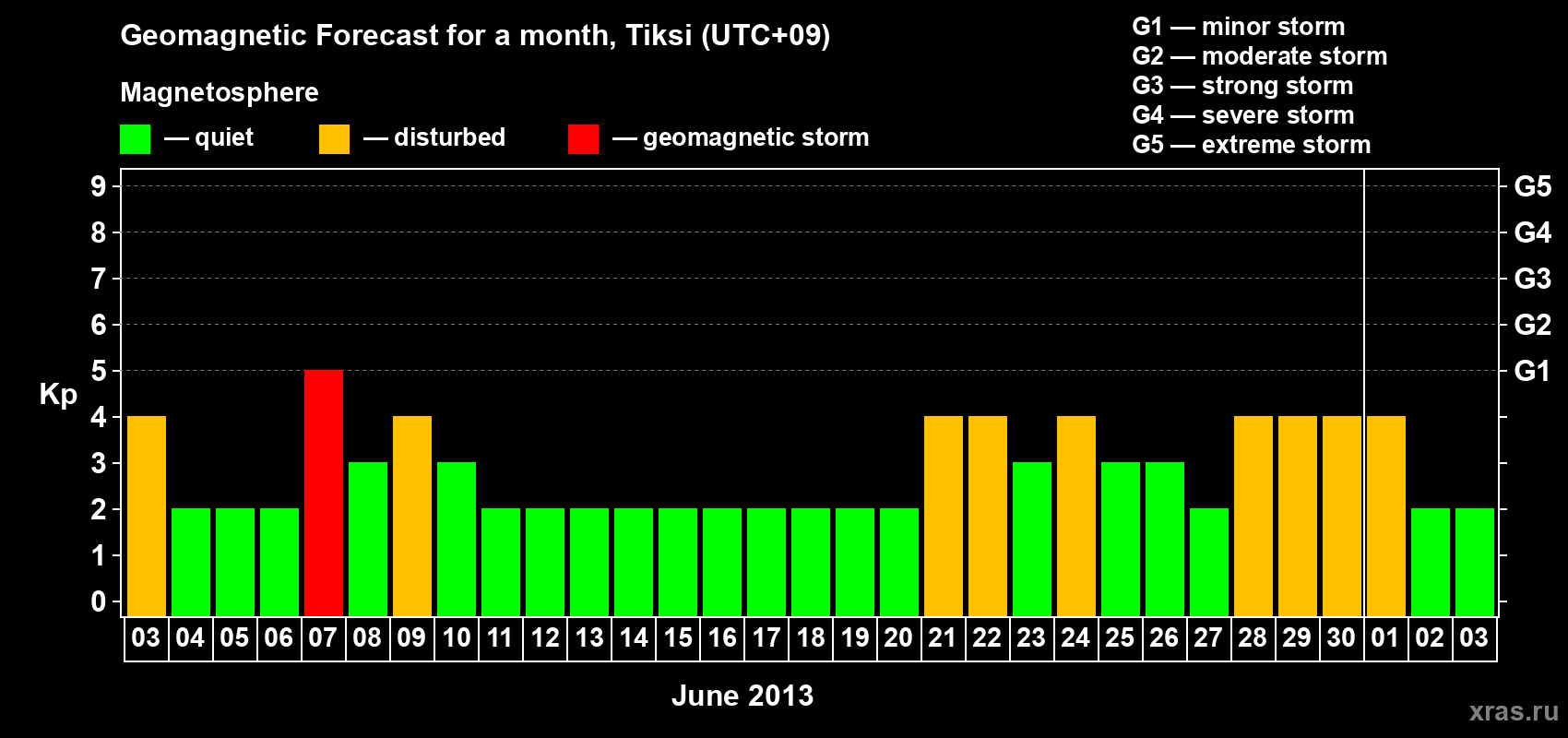 Geomagnetic Forecast for a month, Tiksi (UTC+09)

Magnetosphere

— quiet — disturbed — geomagnetic storm

G1 — minor storm
G2 — moderate storm
G3 — strong storm
G4 — severe storm
G5 — extreme storm

Kp

9
8
7
6
5
4
3
2
1
0

G5
G4
G3
G2
G1

03 04 05 06 07 08 09 10 11 12 13 14 15 16 17 18 19 20 21 22 23 24 25 26 27 28 29 30 01 02 03

June 2013

xras.ru